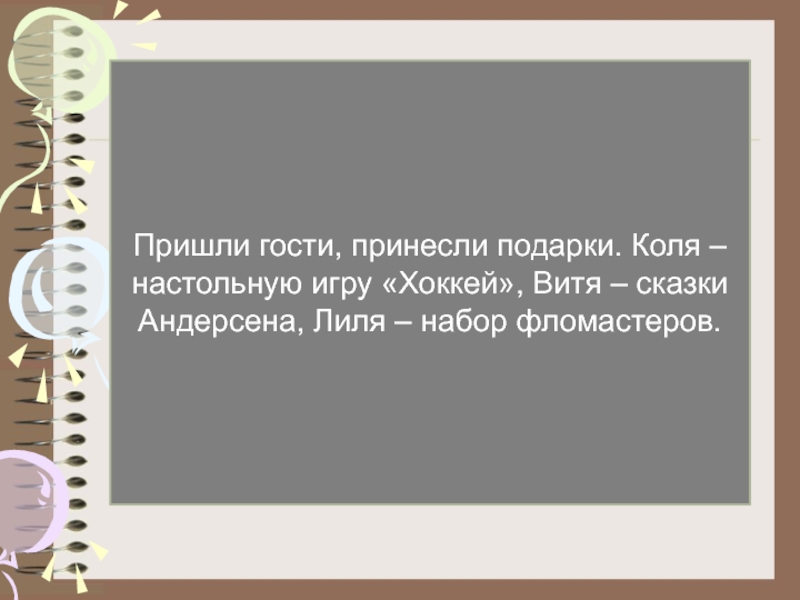 Пришли гости, принесли подарки. Коля – настольную игру «Хоккей», Витя – сказки Андерсена, Лиля – набор фломастеров.